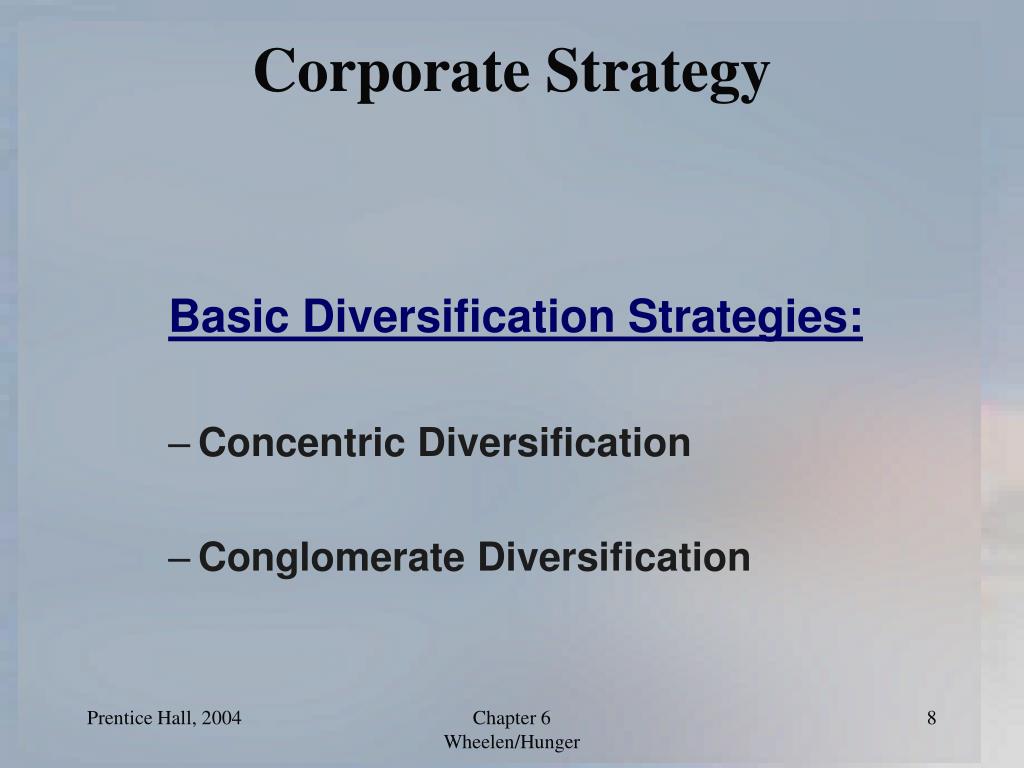 Corporate Strategy

Basic Diversification Strategies:

– Concentric Diversification

– Conglomerate Diversification

Prentice Hall, 2004

Chapter 6
Wheelen/Hunger

8